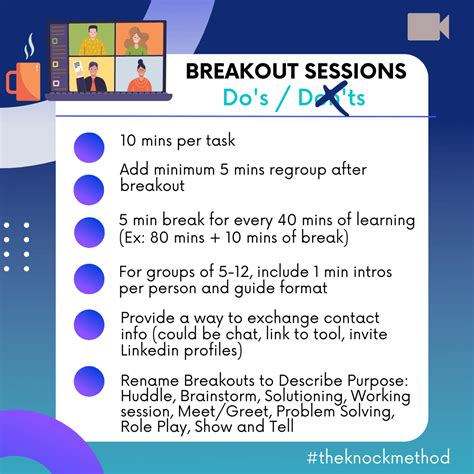 BREAKOUT SESSIONS
Do's / Don'ts

10 mins per task

Add minimum 5 mins regroup after breakout

5 min break for every 40 mins of learning (Ex: 80 mins + 10 mins of break)

For groups of 5-12, include 1 min intros per person and guide format

Provide a way to exchange contact info (could be chat, link to tool, invite Linkedin profiles)

Rename Breakouts to Describe Purpose: Huddle, Brainstorm, Solutioning, Working session, Meet/Greet, Problem Solving, Role Play, Show and Tell

#theknockmethod